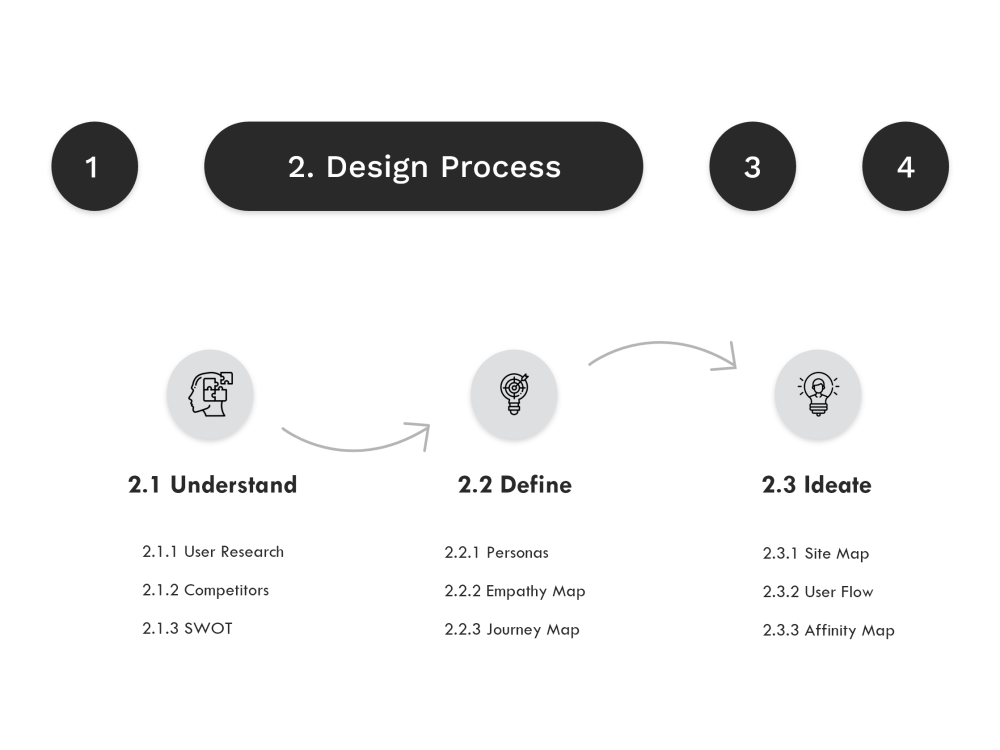 1

2. Design Process

3

4

2.1 Understand

2.1.1 User Research

2.1.2 Competitors

2.1.3 SWOT

2.2 Define

2.2.1 Personas

2.2.2 Empathy Map

2.2.3 Journey Map

2.3 Ideate

2.3.1 Site Map

2.3.2 User Flow

2.3.3 Affinity Map